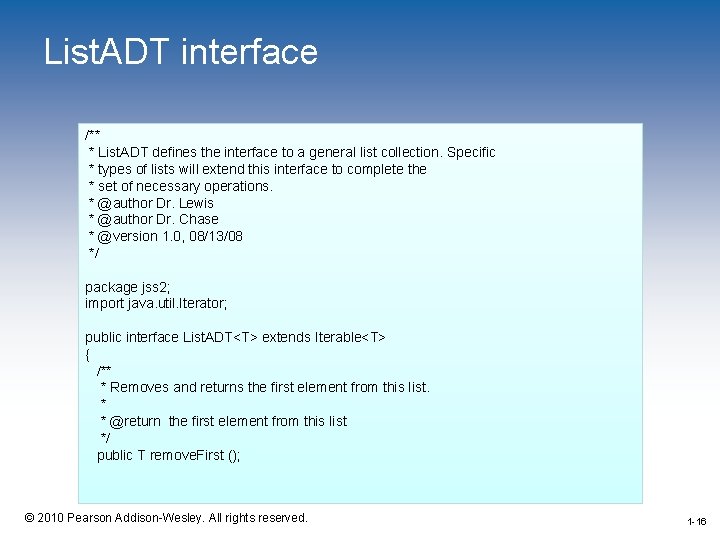 ListADT interface

/**
 * ListADT defines the interface to a general list collection. Specific
 * types of lists will extend this interface to complete the
 * set of necessary operations.
 * @author Dr. Lewis
 * @author Dr. Chase
 * @version 1.0, 08/13/08
 */

package jss2;
import java.util.Iterator;

public interface ListADT<T> extends Iterable<T>
{
   /**
    * Removes and returns the first element from this list.
    *
    * @return  the first element from this list
    */
   public T removeFirst ();

© 2010 Pearson Addison-Wesley. All rights reserved.

1-16